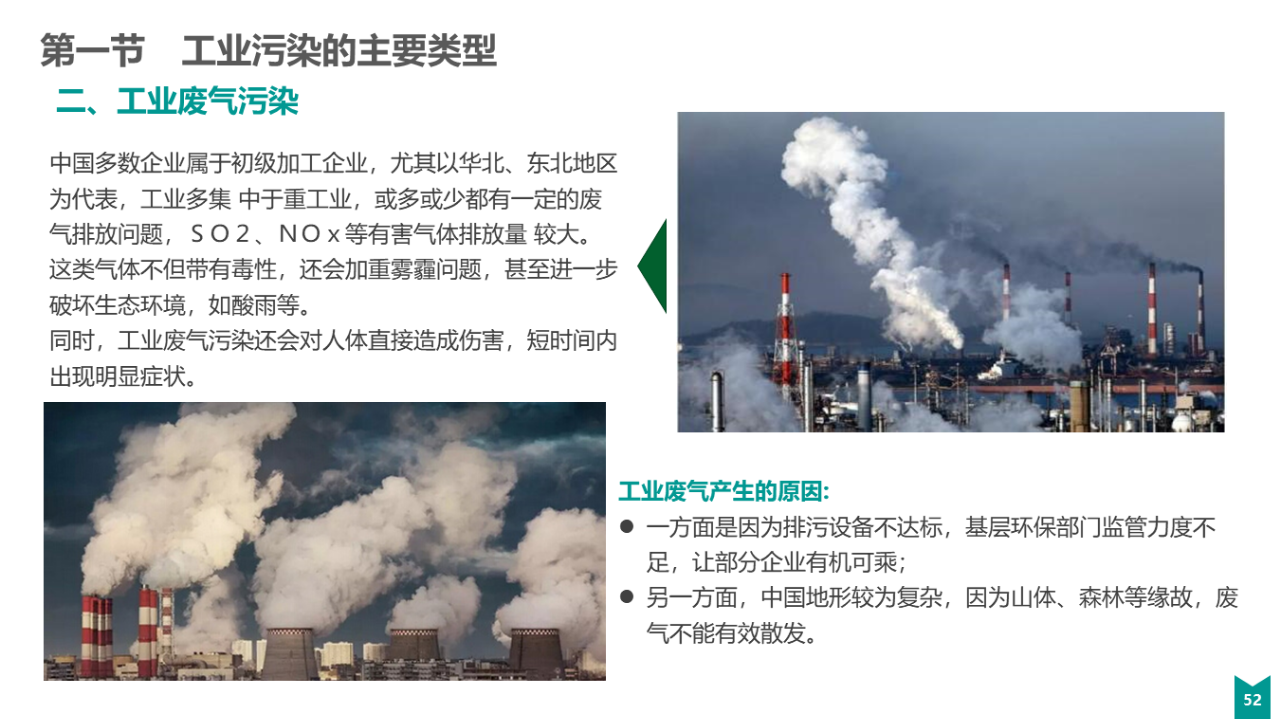 第一节　工业污染的主要类型

二、工业废气污染

中国多数企业属于初级加工企业，尤其以华北、东北地区为代表，工业多集 中于重工业，或多或少都有一定的废气排放问题，ＳＯ２、ＮＯｘ等有害气体排放量 较大。这类气体不但带有毒性，还会加重雾霾问题，甚至进一步破坏生态环境，如酸雨等。
同时，工业废气污染还会对人体直接造成伤害，短时间内出现明显症状。

工业废气产生的原因:
● 一方面是因为排污设备不达标，基层环保部门监管力度不足，让部分企业有机可乘；
● 另一方面，中国地形较为复杂，因为山体、森林等缘故，废气不能有效散发。

52